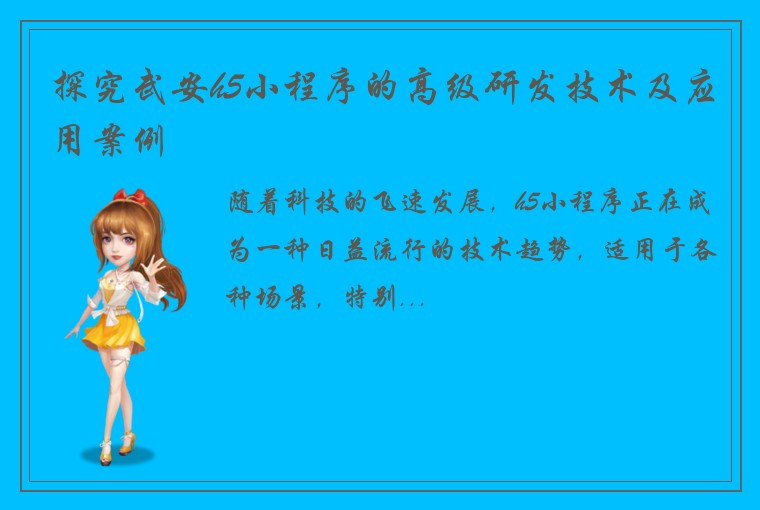 探究武安h5小程序的高级研发技术及应用案例

随着科技的飞速发展，h5小程序正在成为一种日益流行的技术趋势，适用于各种场景，特别...